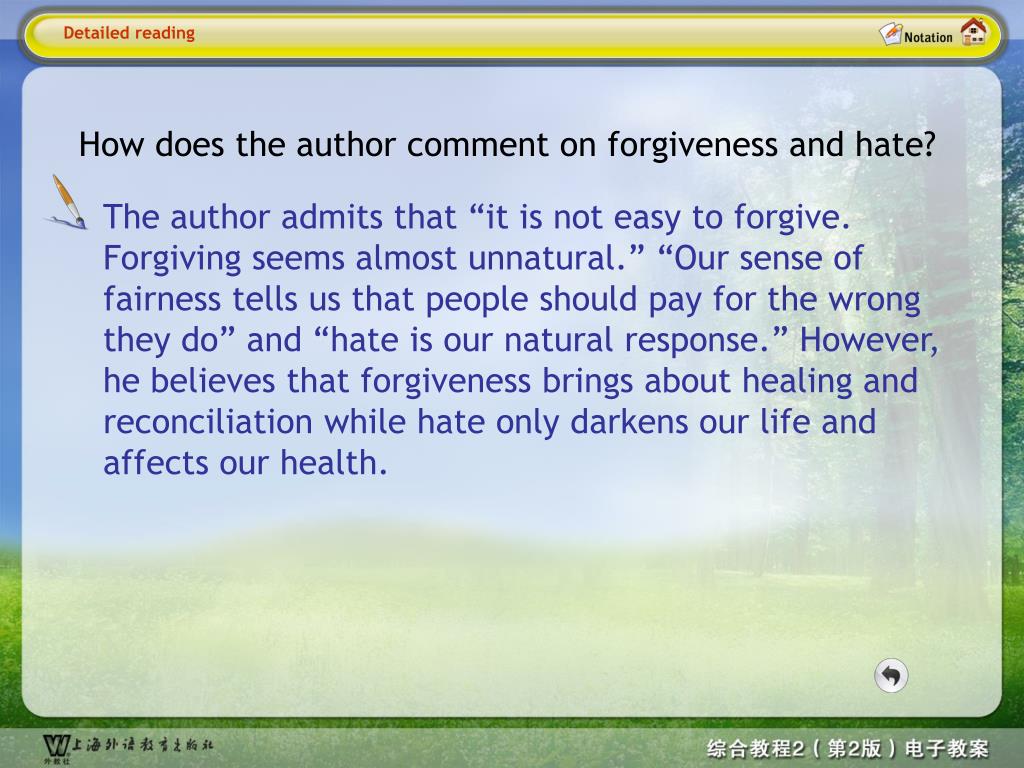 Detailed reading

Notation

How does the author comment on forgiveness and hate?

The author admits that “it is not easy to forgive. Forgiving seems almost unnatural.” “Our sense of fairness tells us that people should pay for the wrong they do” and “hate is our natural response.” However, he believes that forgiveness brings about healing and reconciliation while hate only darkens our life and affects our health.

上海外语教育出版社
外教社

综合教程2（第2版）电子教案